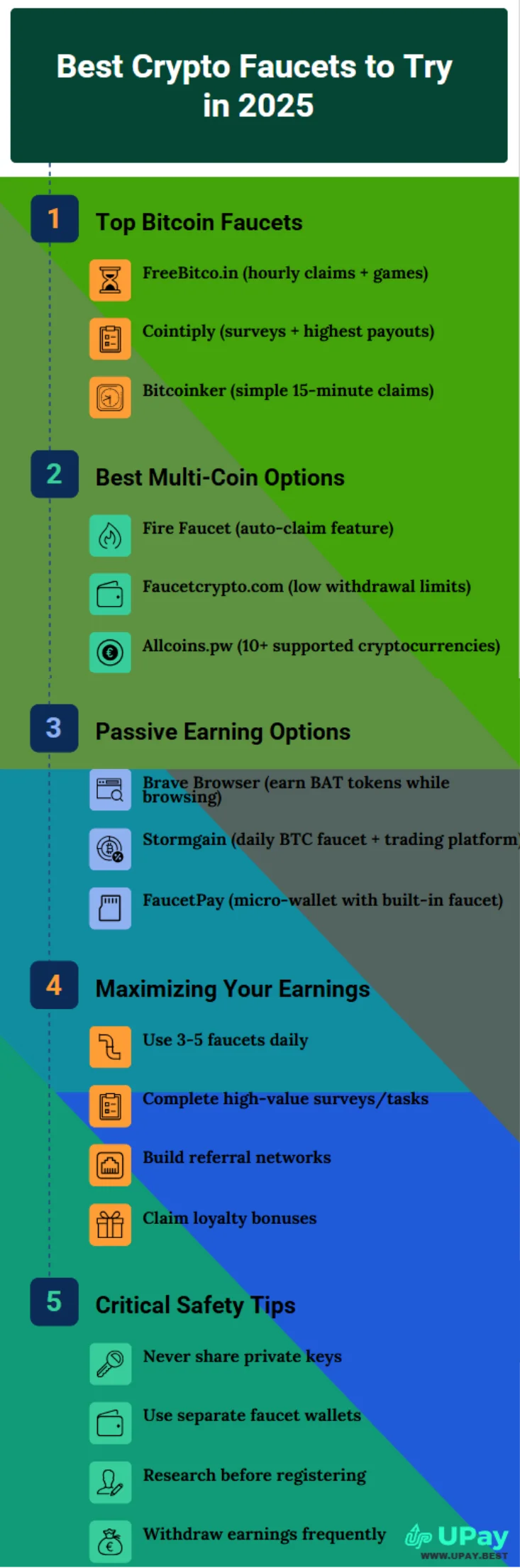 Best Crypto Faucets to Try in 2025

1 Top Bitcoin Faucets

FreeBitco.in (hourly claims + games)

Cointiply (surveys + highest payouts)

Bitcoinker (simple 15-minute claims)

2 Best Multi-Coin Options

Fire Faucet (auto-claim feature)

Faucetcrypto.com (low withdrawal limits)

Allcoins.pw (10+ supported cryptocurrencies)

3 Passive Earning Options

Brave Browser (earn BAT tokens while browsing)

Stormgain (daily BTC faucet + trading platform)

FaucetPay (micro-wallet with built-in faucet)

4 Maximizing Your Earnings

Use 3-5 faucets daily

Complete high-value surveys/tasks

Build referral networks

Claim loyalty bonuses

5 Critical Safety Tips

Never share private keys

Use separate faucet wallets

Research before registering

Withdraw earnings frequently

UPay
WWW.UPAY.BEST